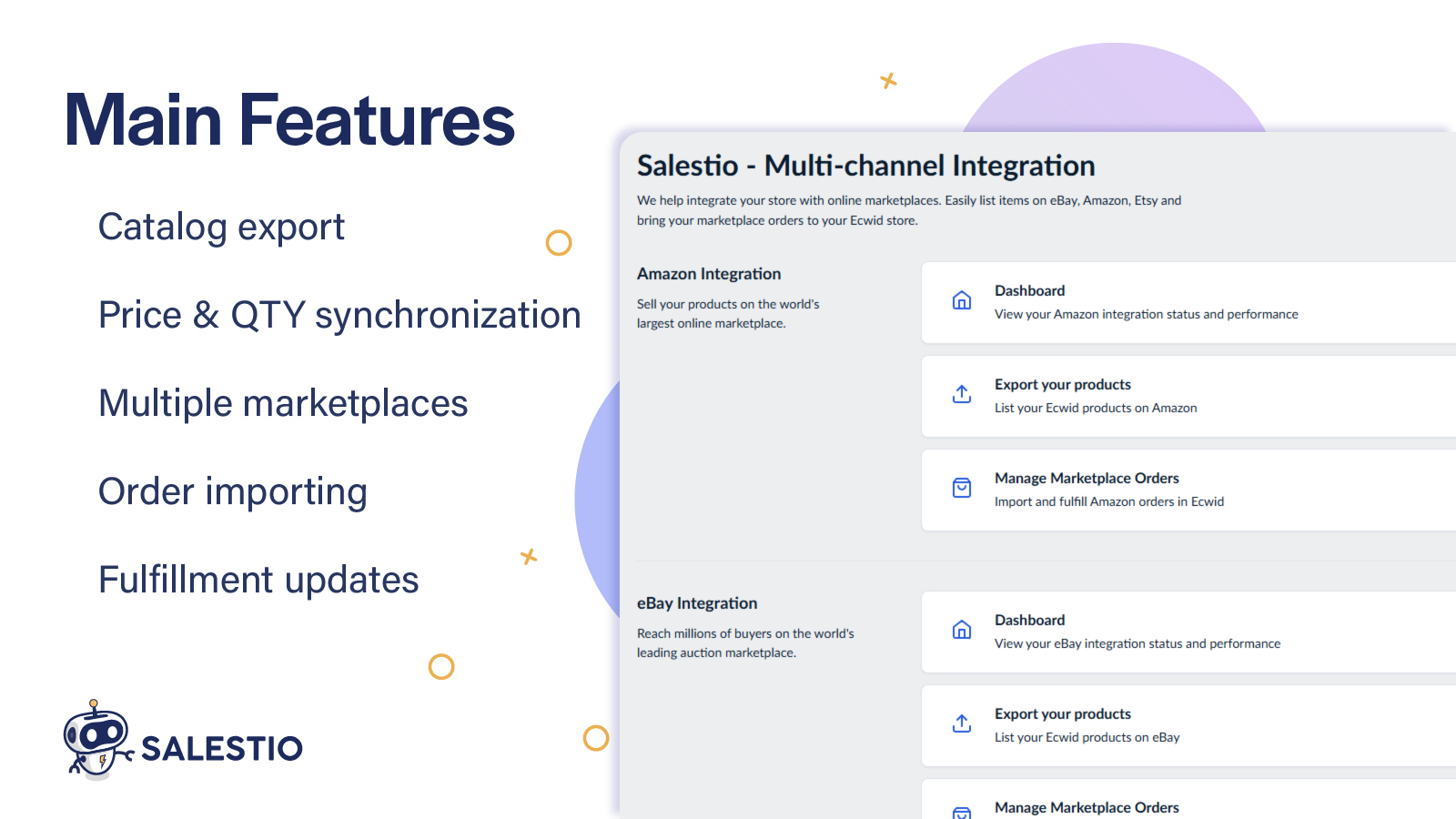 Main Features

Catalog export

Price & QTY synchronization

Multiple marketplaces

Order importing

Fulfillment updates

SALESTIO

Salestio - Multi-channel Integration

We help integrate your store with online marketplaces. Easily list items on eBay, Amazon, Etsy and bring your marketplace orders to your Ecwid store.

Amazon Integration

Sell your products on the world's largest online marketplace.

Dashboard
View your Amazon integration status and performance

Export your products
List your Ecwid products on Amazon

Manage Marketplace Orders
Import and fulfill Amazon orders in Ecwid

eBay Integration

Reach millions of buyers on the world's leading auction marketplace.

Dashboard
View your eBay integration status and performance

Export your products
List your Ecwid products on eBay

Manage Marketplace Orders